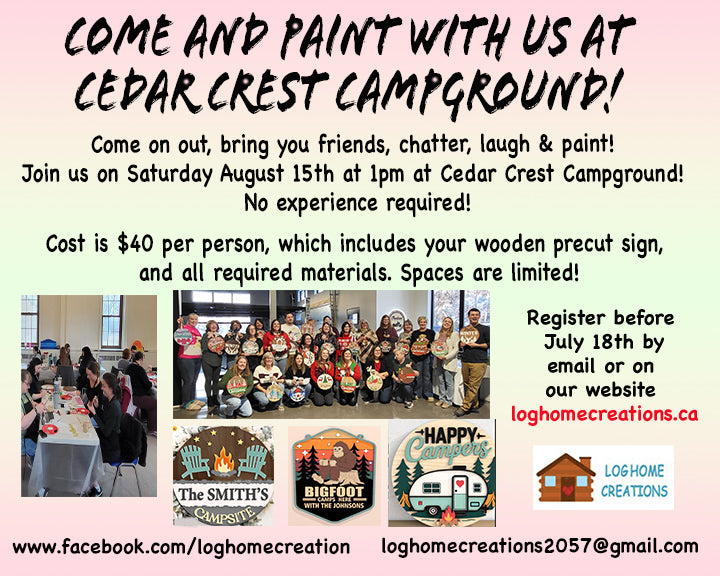 COME AND PAINT WITH US AT CEDAR CREST CAMPGROUND!

Come on out, bring you friends, chatter, laugh & paint!
Join us on Saturday August 15th at 1pm at Cedar Crest Campground!
No experience required!

Cost is $40 per person, which includes your wooden precut sign, and all required materials. Spaces are limited!

Register before July 18th by email or on our website
loghomecreations.ca

The SMITH'S CAMPSITE

BIGFOOT CAMPS HERE WITH THE JOHNSONS

HAPPY Campers

LOG HOME CREATIONS

www.facebook.com/loghomecreation

loghomecreations2057@gmail.com